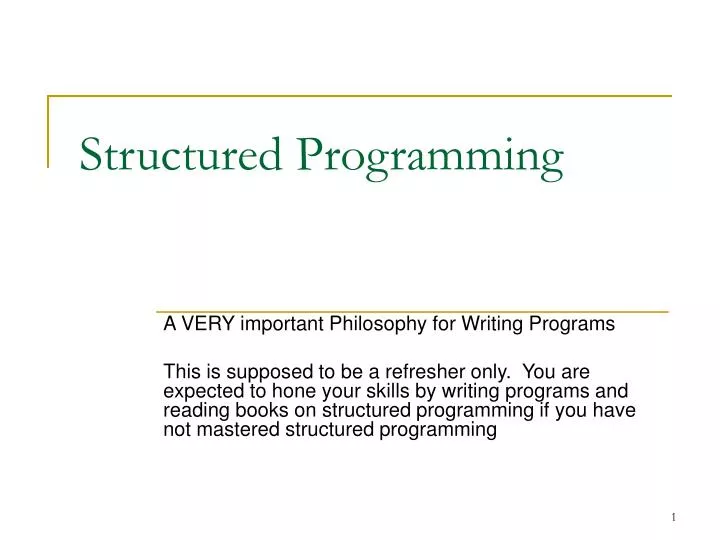 Structured Programming

A VERY important Philosophy for Writing Programs

This is supposed to be a refresher only. You are expected to hone your skills by writing programs and reading books on structured programming if you have not mastered structured programming

1